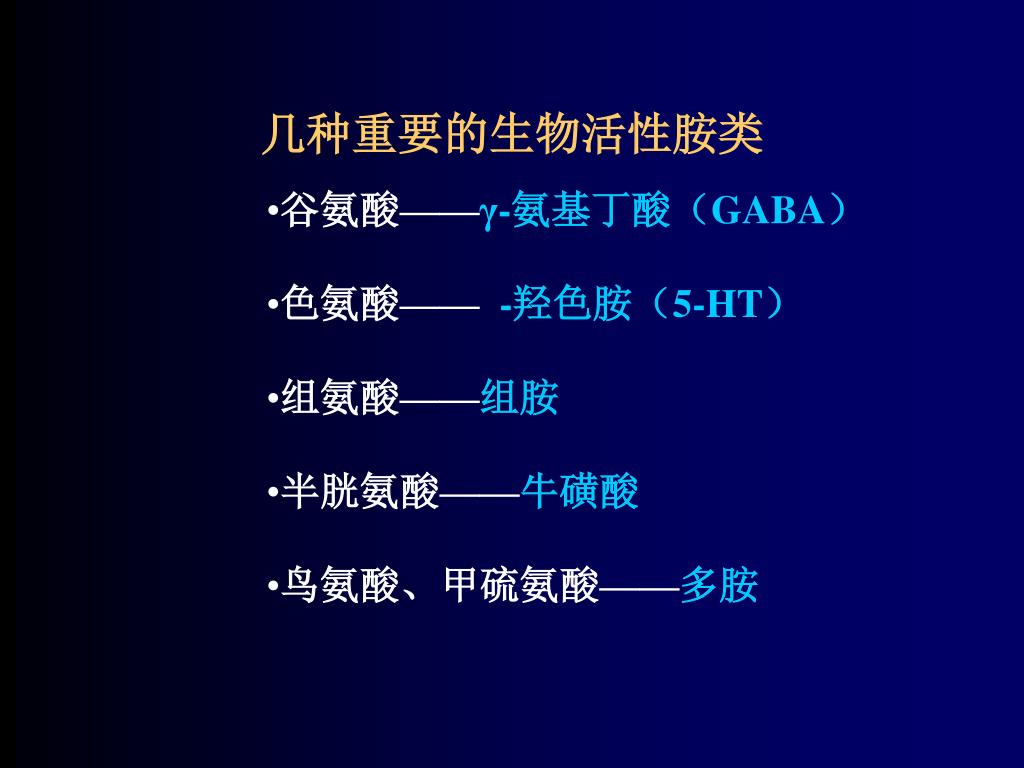 几种重要的生物活性胺类

•谷氨酸——γ-氨基丁酸（GABA）

•色氨酸—— -羟色胺（5-HT）

•组氨酸——组胺

•半胱氨酸——牛磺酸

•鸟氨酸、甲硫氨酸——多胺